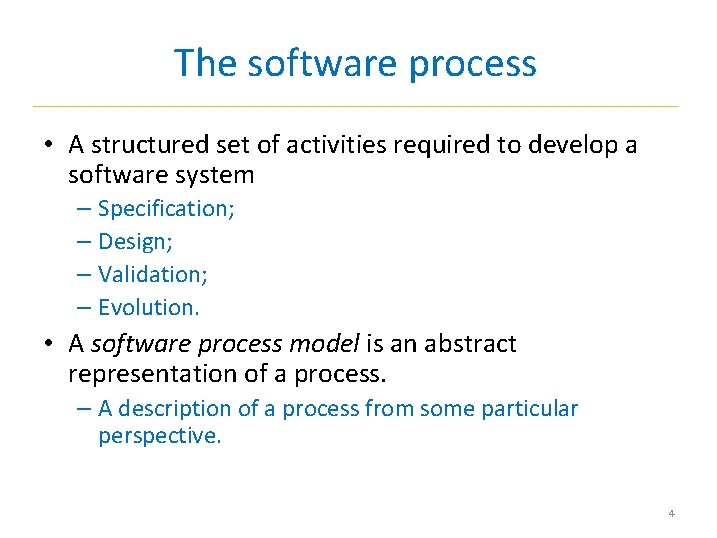 The software process

• A structured set of activities required to develop a software system
– Specification;
– Design;
– Validation;
– Evolution.

• A software process model is an abstract representation of a process.
– A description of a process from some particular perspective.

4